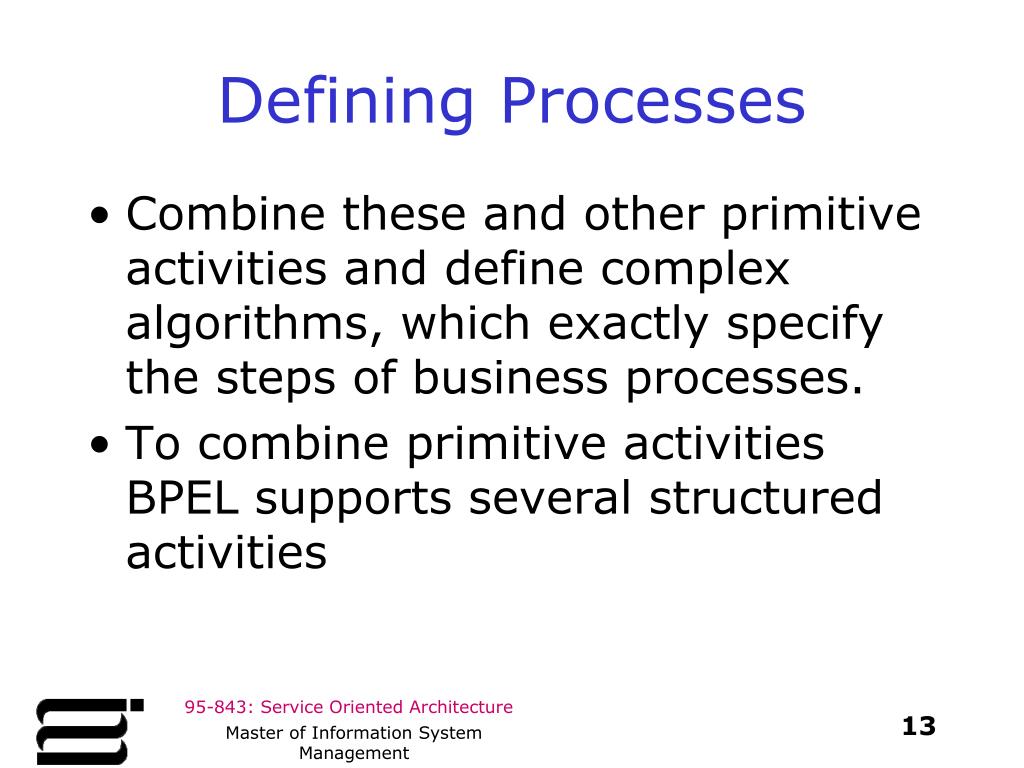 Defining Processes

• Combine these and other primitive activities and define complex algorithms, which exactly specify the steps of business processes.
• To combine primitive activities BPEL supports several structured activities

95-843: Service Oriented Architecture

Master of Information System Management

13